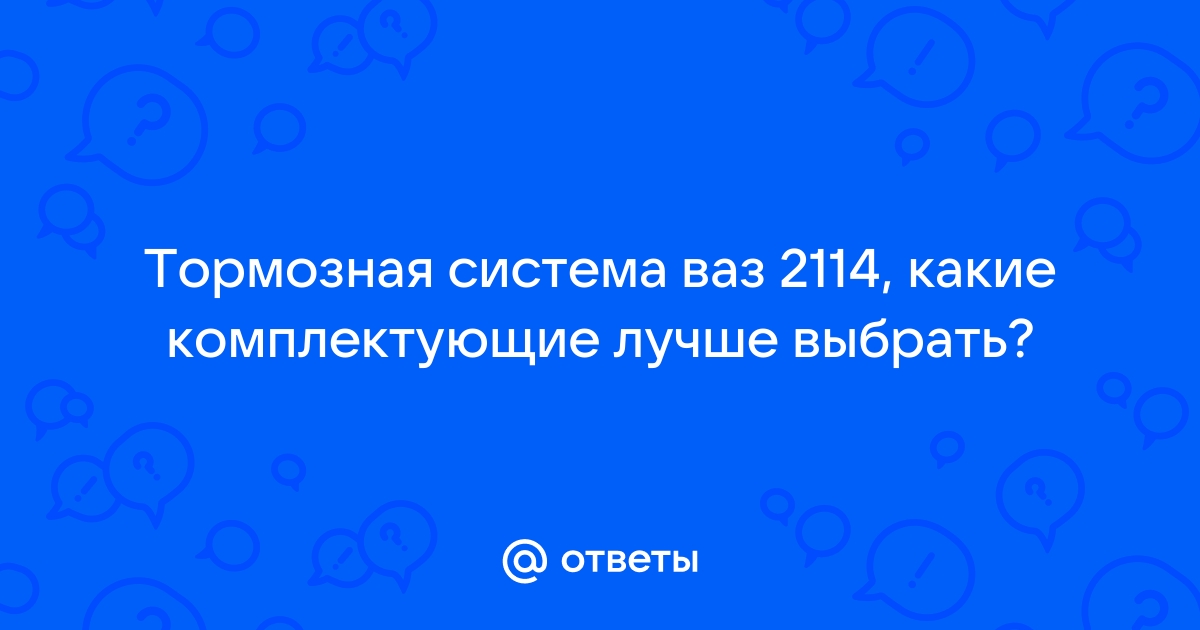 Тормозная система ваз 2114, какие комплектующие лучше выбрать?

@ ответы